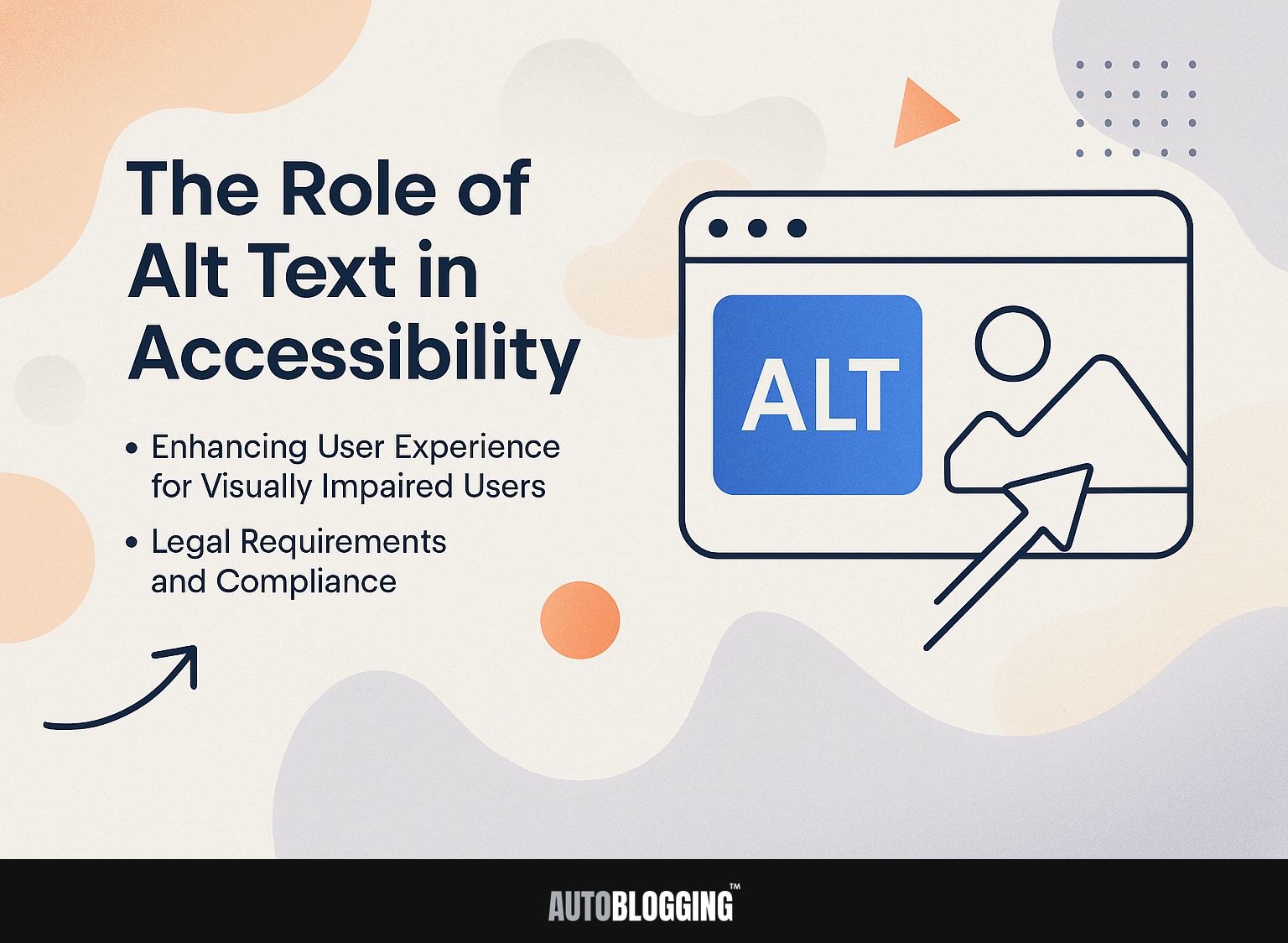 The Role of Alt Text in Accessibility

• Enhancing User Experience for Visually Impaired Users
• Legal Requirements and Compliance

ALT

AUTOBLOGGING™